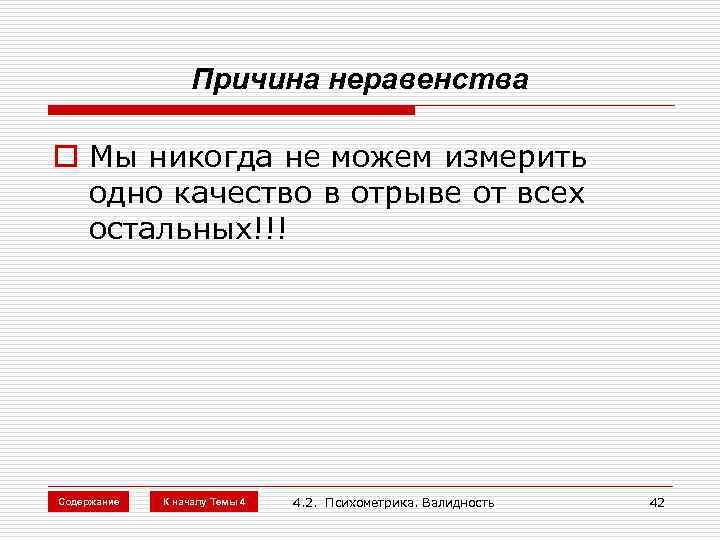 Причина неравенства

Мы никогда не можем измерить одно качество в отрыве от всех остальных!!!

Содержание

К началу Темы 4

4.2. Психометрика. Валидность

42